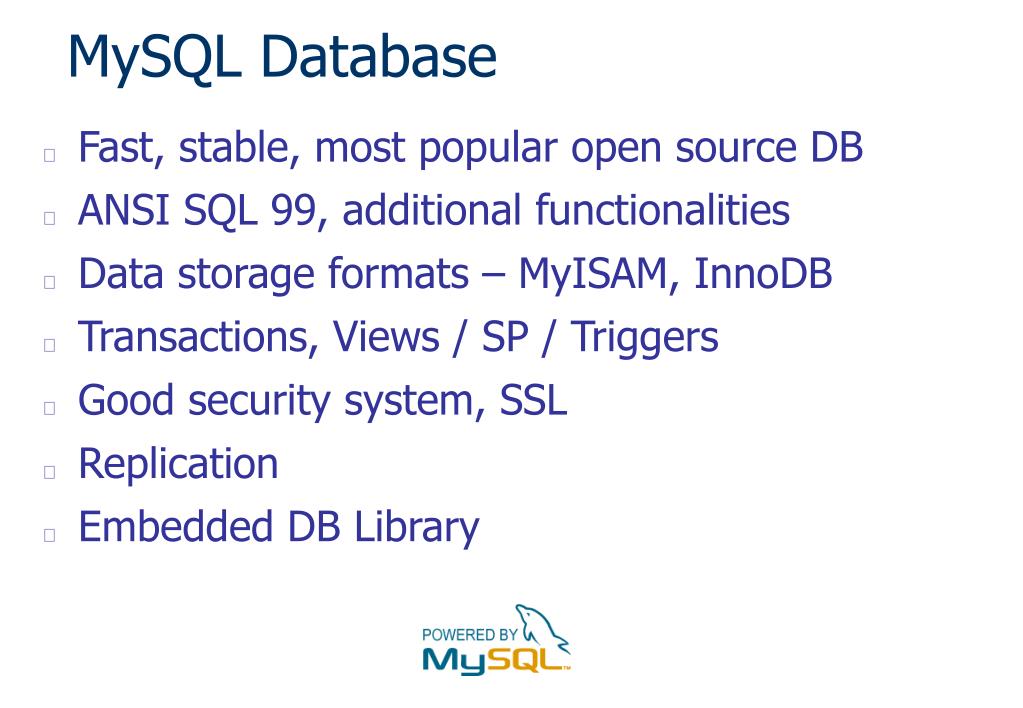 MySQL Database

- Fast, stable, most popular open source DB
- ANSI SQL 99, additional functionalities
- Data storage formats – MyISAM, InnoDB
- Transactions, Views / SP / Triggers
- Good security system, SSL
- Replication
- Embedded DB Library

POWERED BY
MySQL